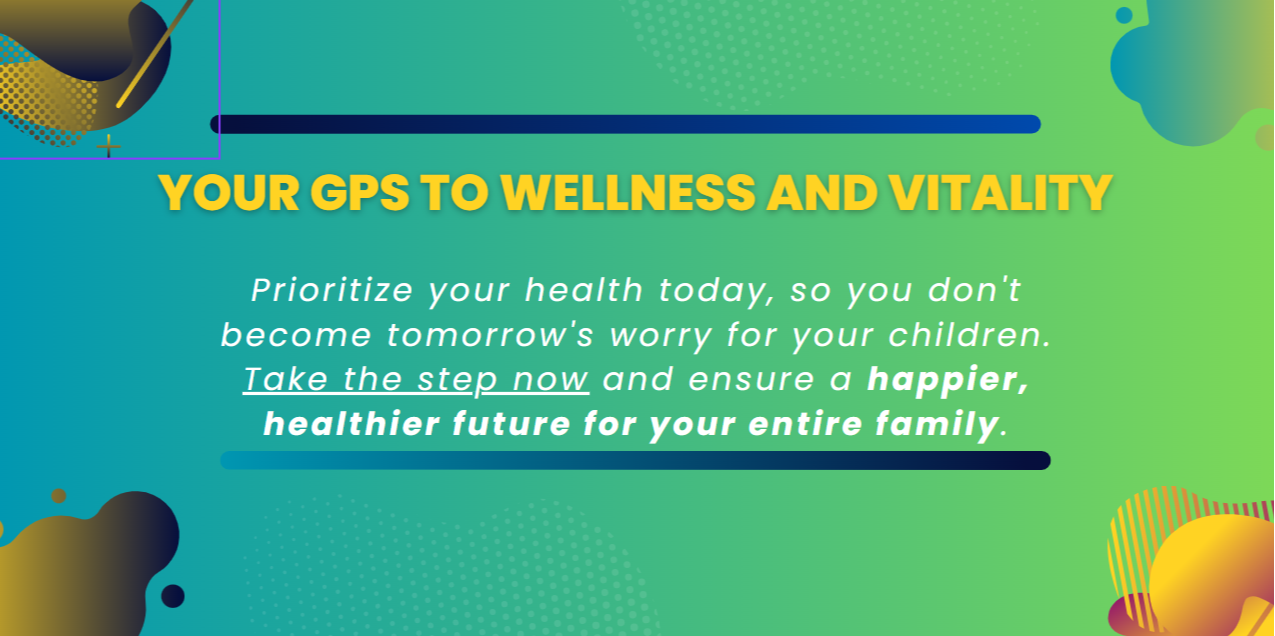 YOUR GPS TO WELLNESS AND VITALITY

Prioritize your health today, so you don't become tomorrow's worry for your children. Take the step now and ensure a happier, healthier future for your entire family.